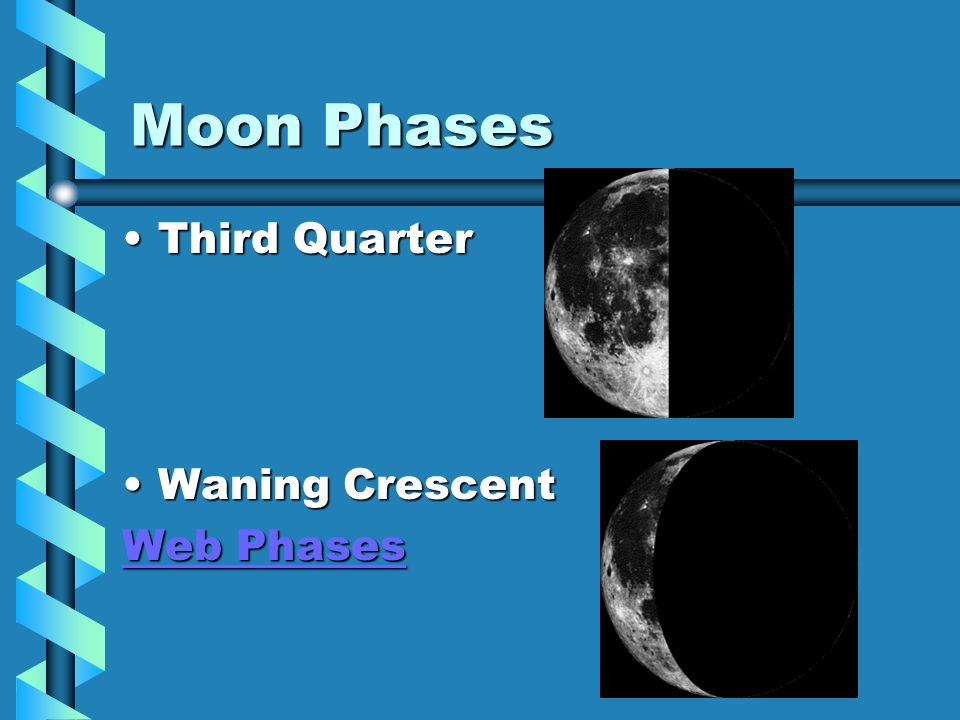 Moon Phases

• Third Quarter

• Waning Crescent

Web Phases